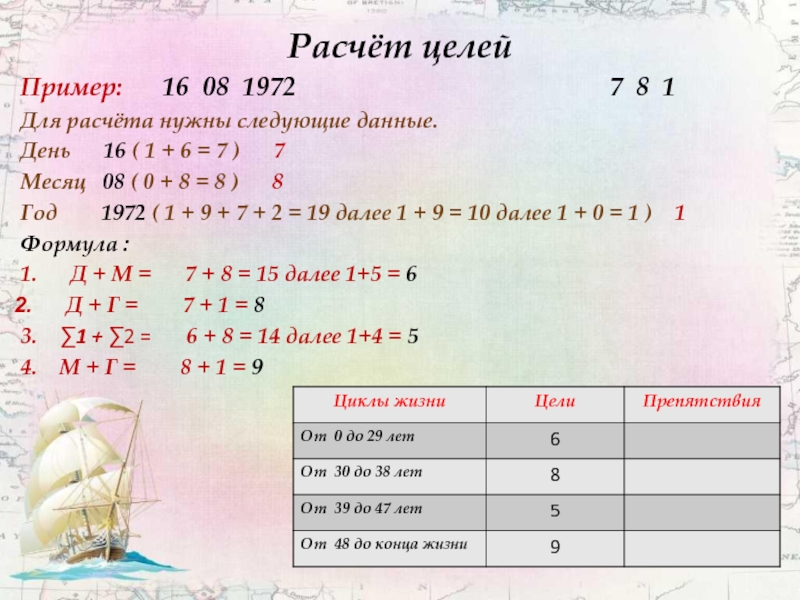 Расчёт целей

Пример: 16 08 1972 7 8 1

Для расчёта нужны следующие данные.

День 16 ( 1 + 6 = 7 ) 7

Месяц 08 ( 0 + 8 = 8 ) 8

Год 1972 ( 1 + 9 + 7 + 2 = 19 далее 1 + 9 = 10 далее 1 + 0 = 1 ) 1

Формула :

1. Д + М = 7 + 8 = 15 далее 1+5 = 6

2. Д + Г = 7 + 1 = 8

3. ∑1 + ∑2 = 6 + 8 = 14 далее 1+4 = 5

4. М + Г = 8 + 1 = 9

| Циклы жизни | Цели | Препятствия |
|---|---|---|
| От 0 до 29 лет | 6 | |
| От 30 до 38 лет | 8 | |
| От 39 до 47 лет | 5 | |
| От 48 до конца жизни | 9 | |